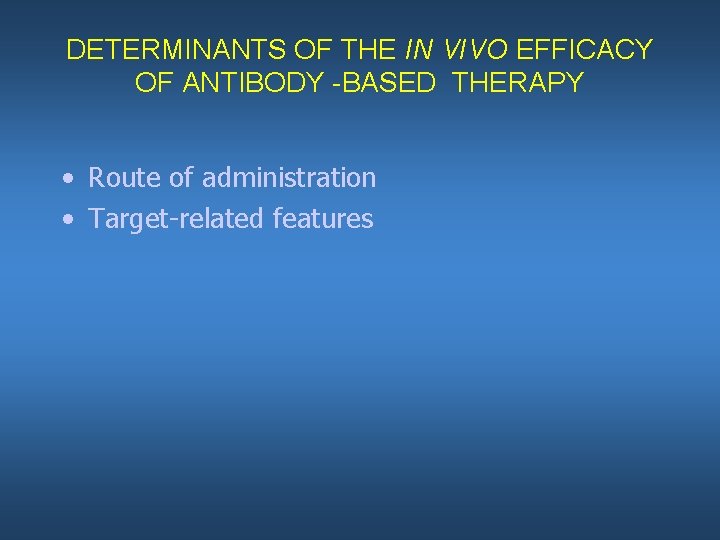 DETERMINANTS OF THE IN VIVO EFFICACY OF ANTIBODY -BASED THERAPY

• Route of administration
• Target-related features